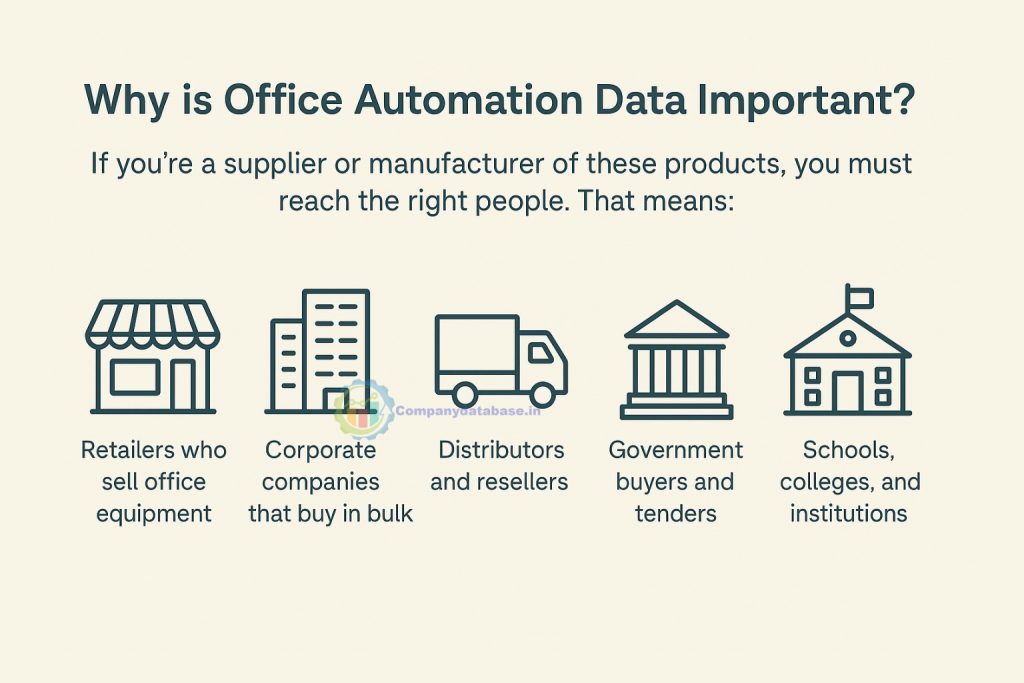 Why is Office Automation Data Important?

If you're a supplier or manufacturer of these products, you must reach the right people. That means:

Companydatabase.in

Retailers who sell office equipment

Corporate companies that buy in bulk

Distributors and resellers

Government buyers and tenders

Schools, colleges, and institutions